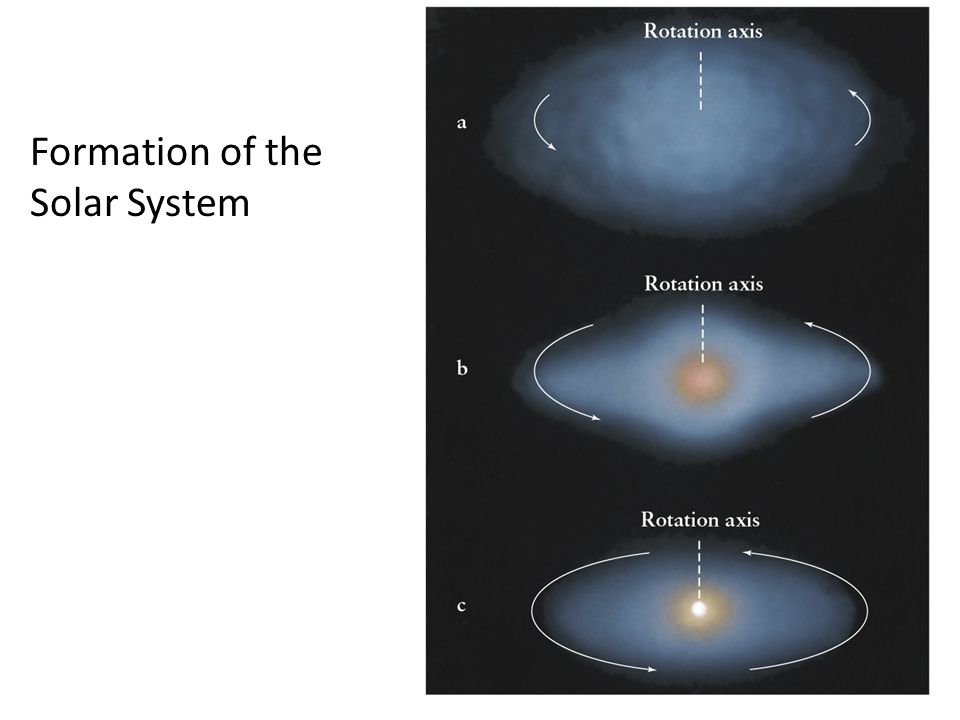 Formation of the Solar System

Rotation axis

a

Rotation axis

b

Rotation axis

c